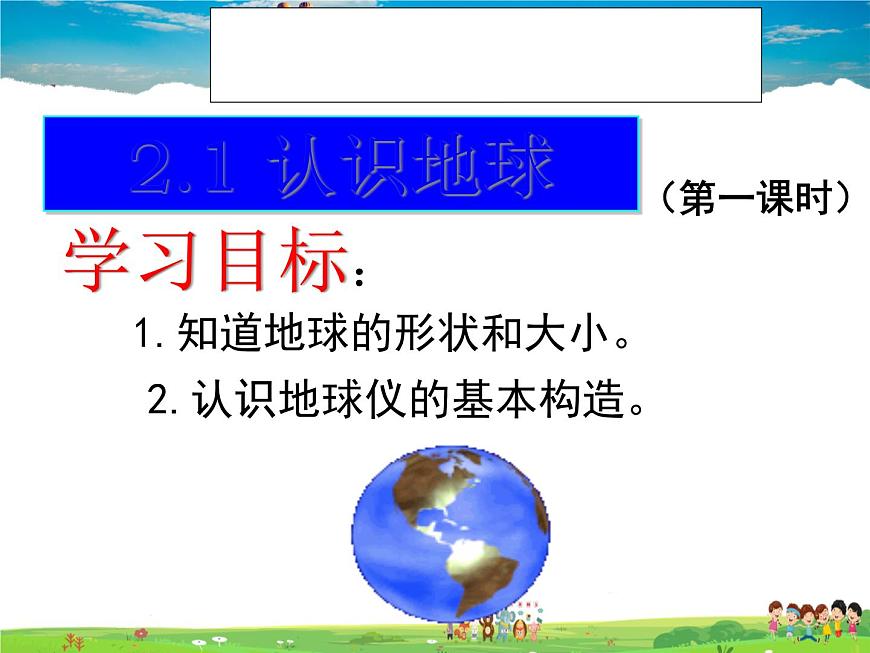 2.1 认识地球

（第一课时）

学习目标：

1. 知道地球的形状和大小。

2. 认识地球仪的基本构造。